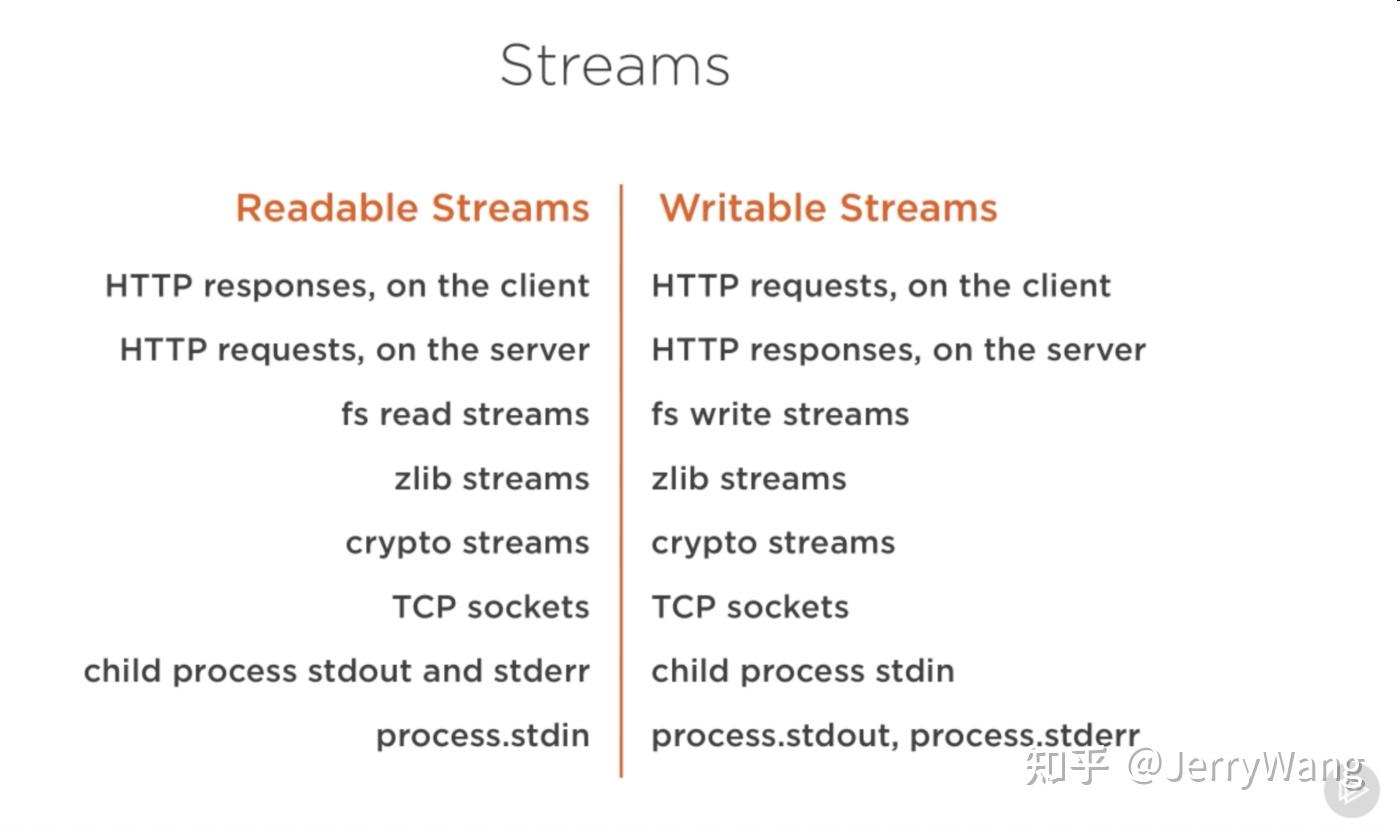 Streams

Readable Streams

HTTP responses, on the client

HTTP requests, on the server

fs read streams

zlib streams

crypto streams

TCP sockets

child process stdout and stderr

process.stdin

Writable Streams

HTTP requests, on the client

HTTP responses, on the server

fs write streams

zlib streams

crypto streams

TCP sockets

child process stdin

process.stdout, process.stderr

知乎 @JerryWang